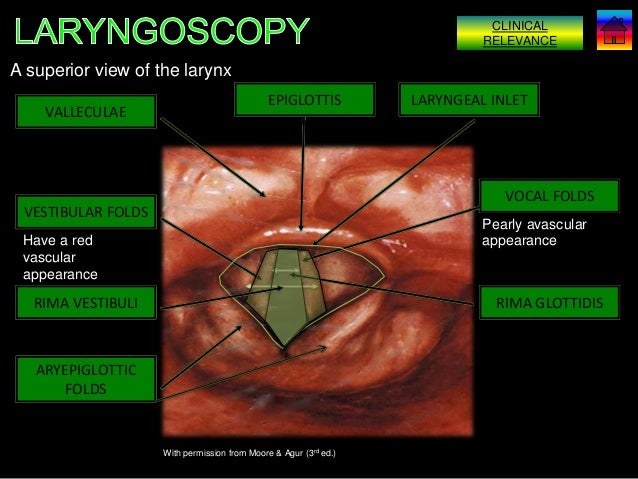 LARYNGOSCOPY

CLINICAL RELEVANCE

A superior view of the larynx

VALLECULAE

EPIGLOTTIS

LARYNGEAL INLET

VESTIBULAR FOLDS

Have a red vascular appearance

VOCAL FOLDS

Pearly avascular appearance

RIMA VESTIBULI

RIMA GLOTTIDIS

ARYEPIGLOTTIC FOLDS

With permission from Moore & Agur ($3^{rd}$ ed.)